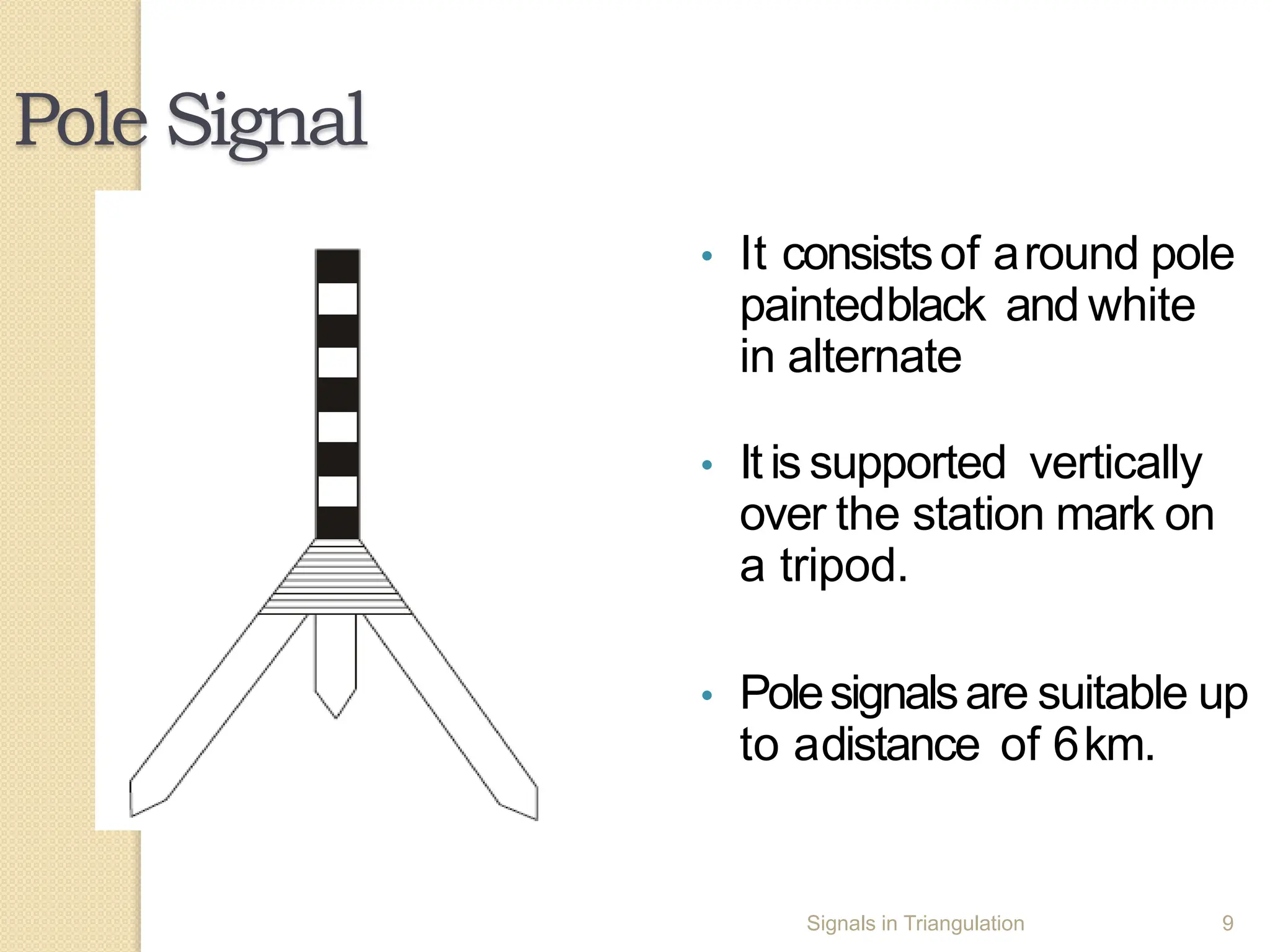 Pole Signal

• It consists of a round pole painted black and white in alternate

• It is supported vertically over the station mark on a tripod.

• Pole signals are suitable up to a distance of 6 km.

Signals in Triangulation 9